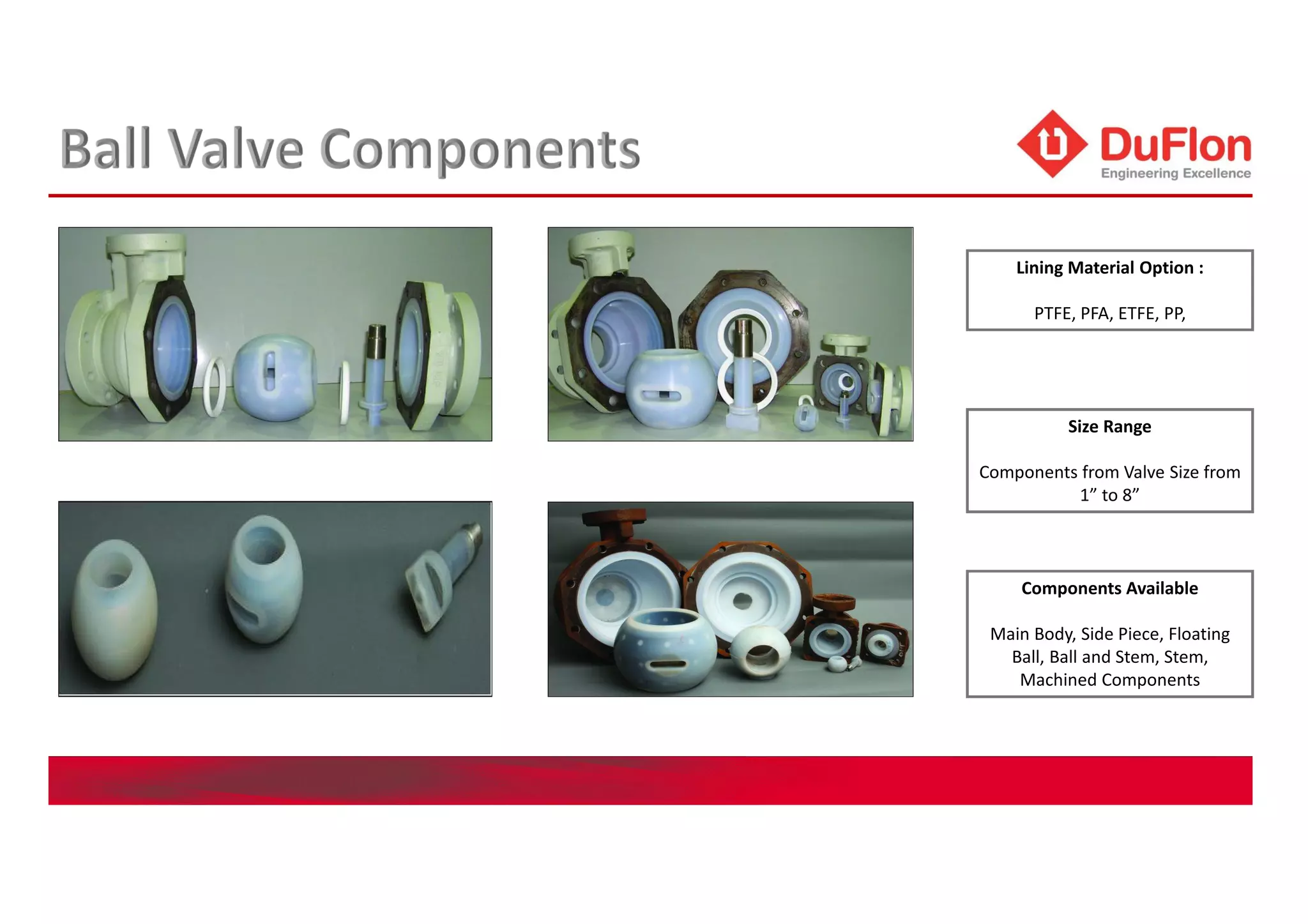 Ball Valve Components

DuFlon
Engineering Excellence

Lining Material Option :

PTFE, PFA, ETFE, PP,

Size Range

Components from Valve Size from 1” to 8”

Components Available

Main Body, Side Piece, Floating Ball, Ball and Stem, Stem, Machined Components